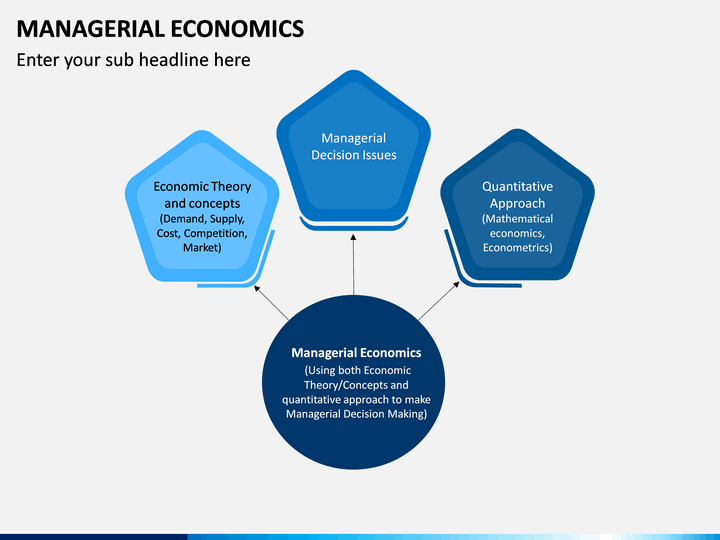 MANAGERIAL ECONOMICS

Enter your sub headline here

Economic Theory and concepts
(Demand, Supply, Cost, Competition, Market)

Managerial Decision Issues

Quantitative Approach
(Mathematical economics, Econometrics)

Managerial Economics
(Using both Economic Theory/Concepts and quantitative approach to make Managerial Decision Making)